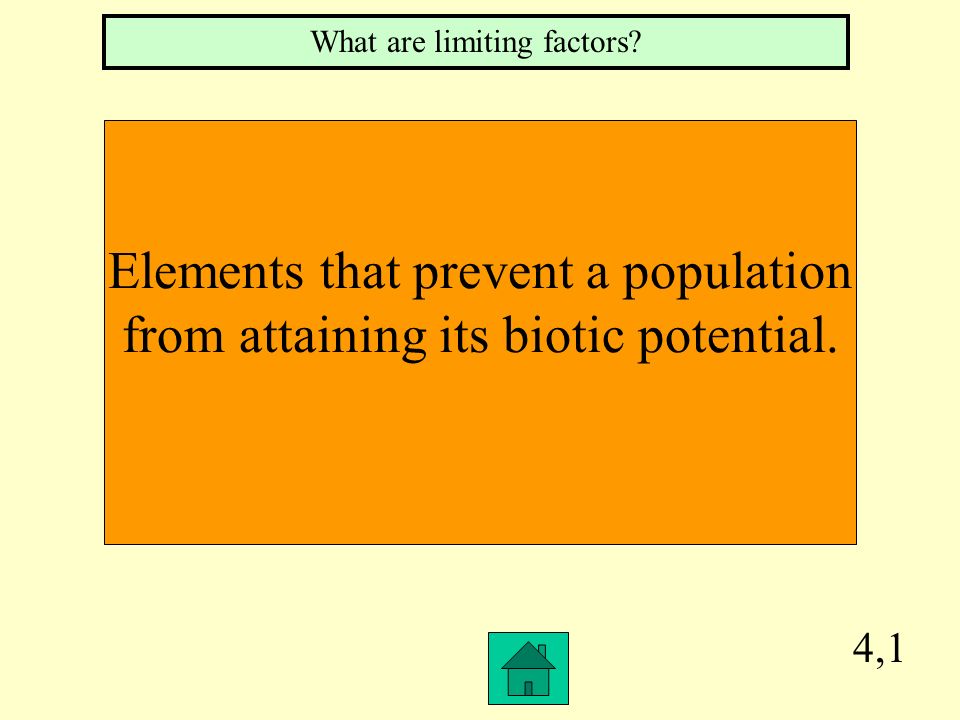 What are limiting factors?

Elements that prevent a population from attaining its biotic potential.

4,1